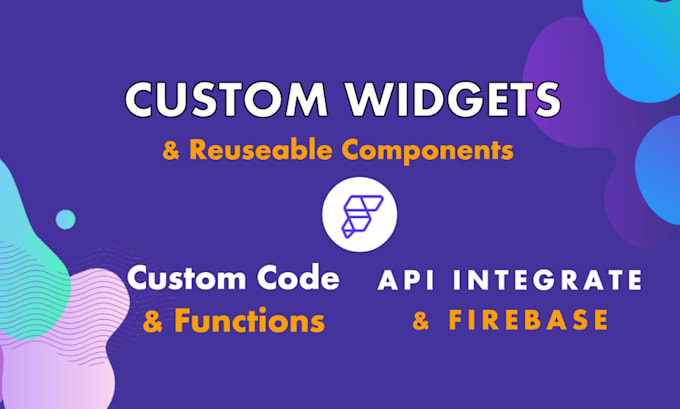 CUSTOM WIDGETS
& Reuseable Components

Custom Code
& Functions

API INTEGRATE
& FIREBASE